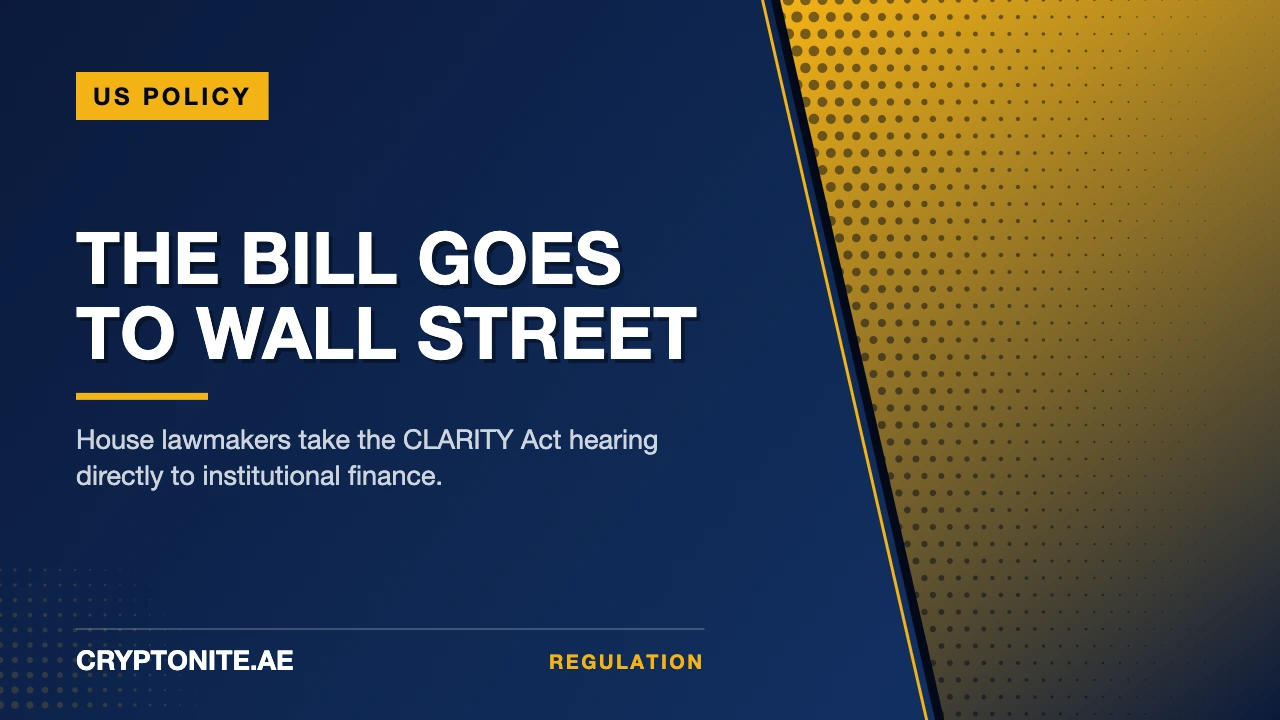 US POLICY

THE BILL GOES TO WALL STREET

House lawmakers take the CLARITY Act hearing directly to institutional finance.

CRYPTONITE.AE

REGULATION